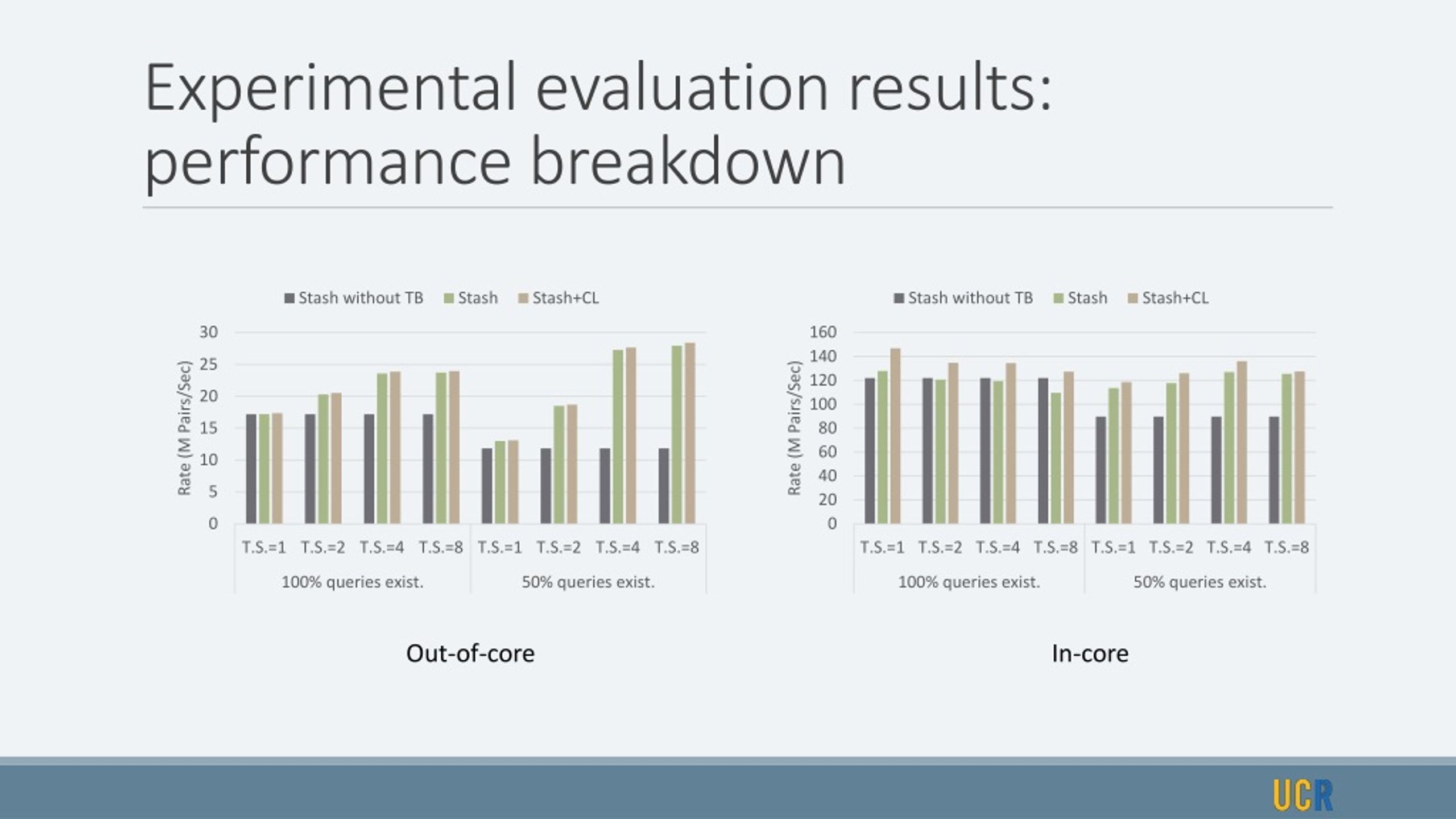 Experimental evaluation results: performance breakdown

Stash without TB Stash Stash+CL

Rate (M Pairs/Sec)

30
25
20
15
10
5
0

T.S.=1 T.S.=2 T.S.=4 T.S.=8 T.S.=1 T.S.=2 T.S.=4 T.S.=8

100% queries exist. 50% queries exist.

Out-of-core

Stash without TB Stash Stash+CL

Rate (M Pairs/Sec)

160
140
120
100
80
60
40
20
0

T.S.=1 T.S.=2 T.S.=4 T.S.=8 T.S.=1 T.S.=2 T.S.=4 T.S.=8

100% queries exist. 50% queries exist.

In-core

UCR